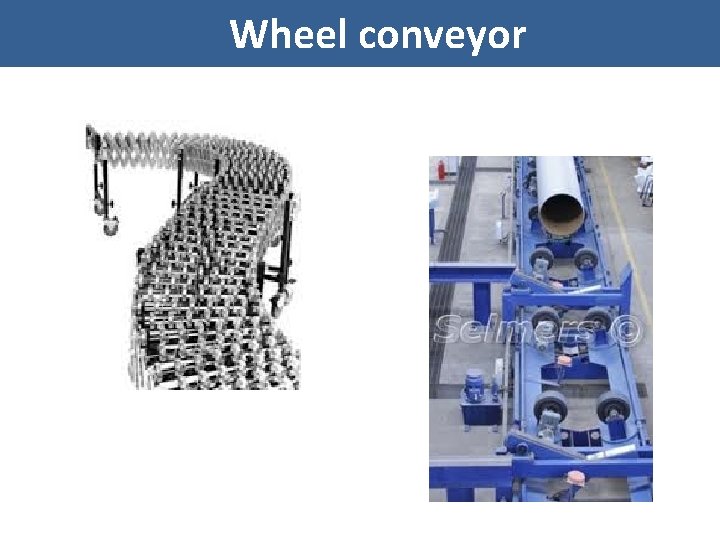 Wheel conveyor

Selmers ©